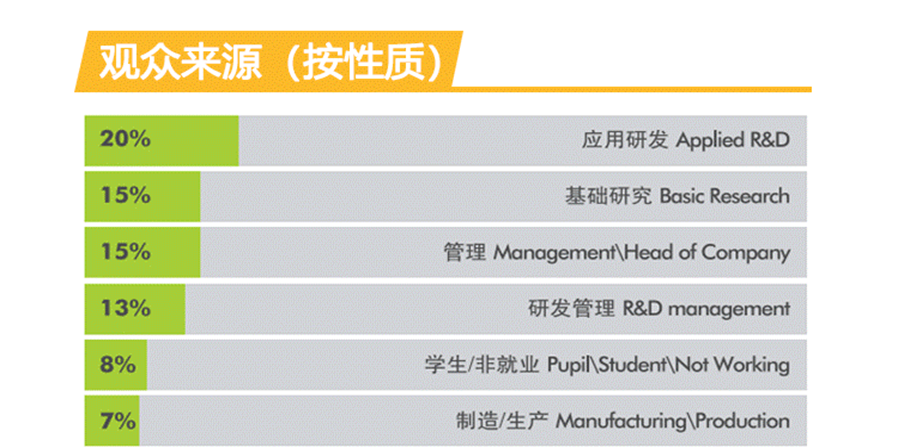 观众来源（按性质）

20% 应用研发 Applied R&D
15% 基础研究 Basic Research
15% 管理 Management\Head of Company
13% 研发管理 R&D management
8% 学生/非就业 Pupil\Student\Not Working
7% 制造/生产 Manufacturing\Production